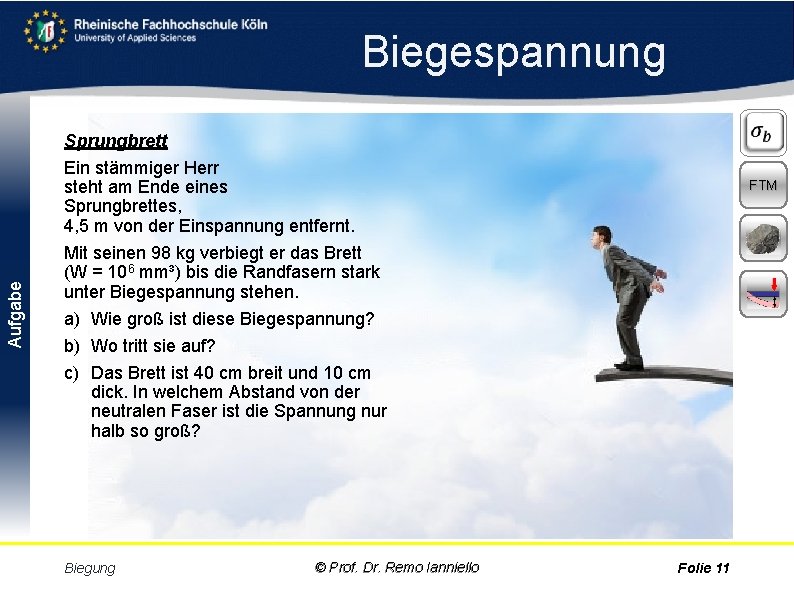 Rheinische Fachhochschule Köln
University of Applied Sciences

Biegespannung

Aufgabe

Sprungbrett

Ein stämmiger Herr steht am Ende eines Sprungbrettes, 4,5 m von der Einspannung entfernt.

Mit seinen 98 kg verbiegt er das Brett (W = $10^6$ mm³) bis die Randfasern stark unter Biegespannung stehen.

a) Wie groß ist diese Biegespannung?

b) Wo tritt sie auf?

c) Das Brett ist 40 cm breit und 10 cm dick. In welchem Abstand von der neutralen Faser ist die Spannung nur halb so groß?

$\sigma_b$

FTM

Biegung

© Prof. Dr. Remo Ianniello

Folie 11